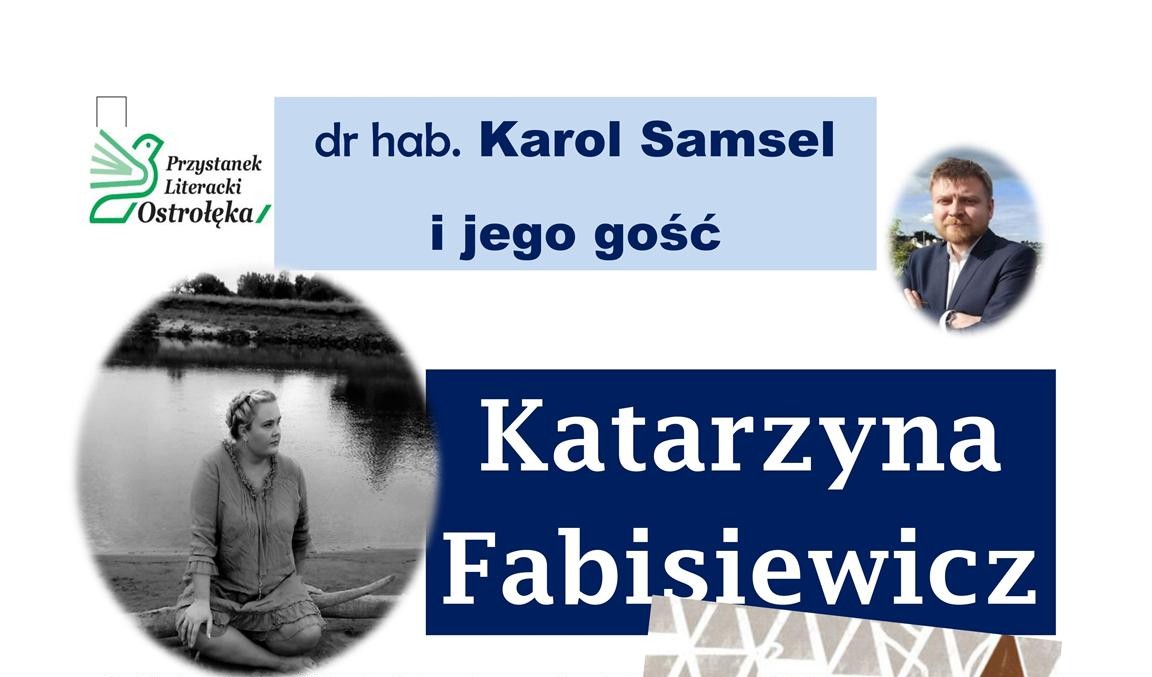 Przystanek Literacki Ostrołęka

dr hab. Karol Samsel

i jego gość

Katarzyna Fabisiewicz